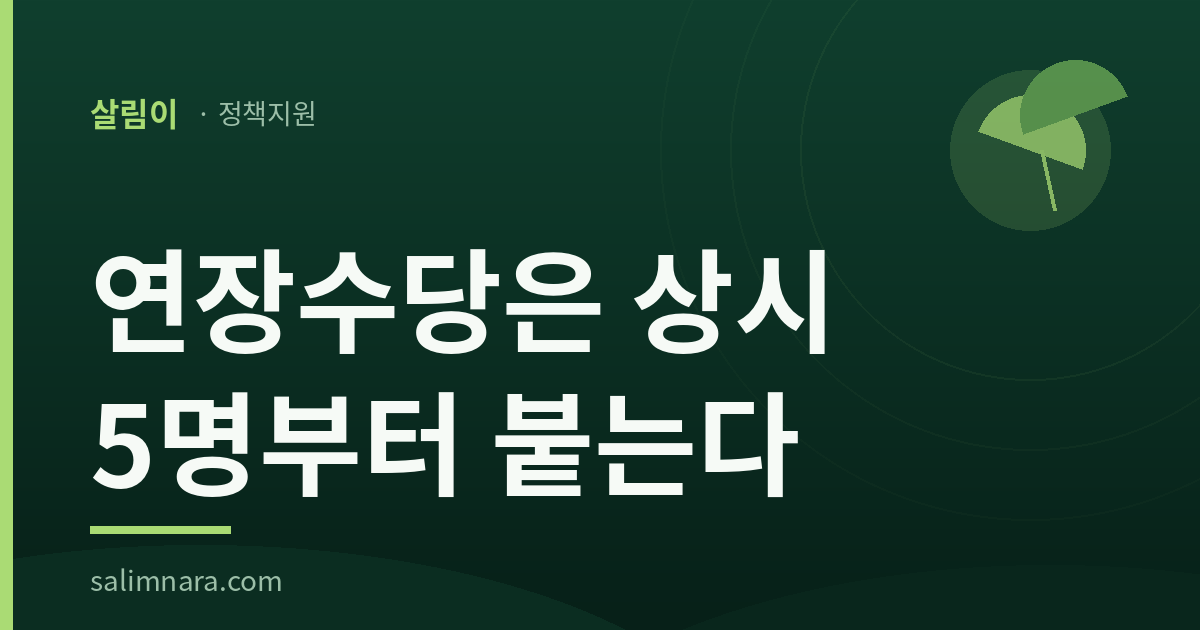 살림이 · 정책지원

연장수당은 상시
5명부터 붙는다

salimnara.com